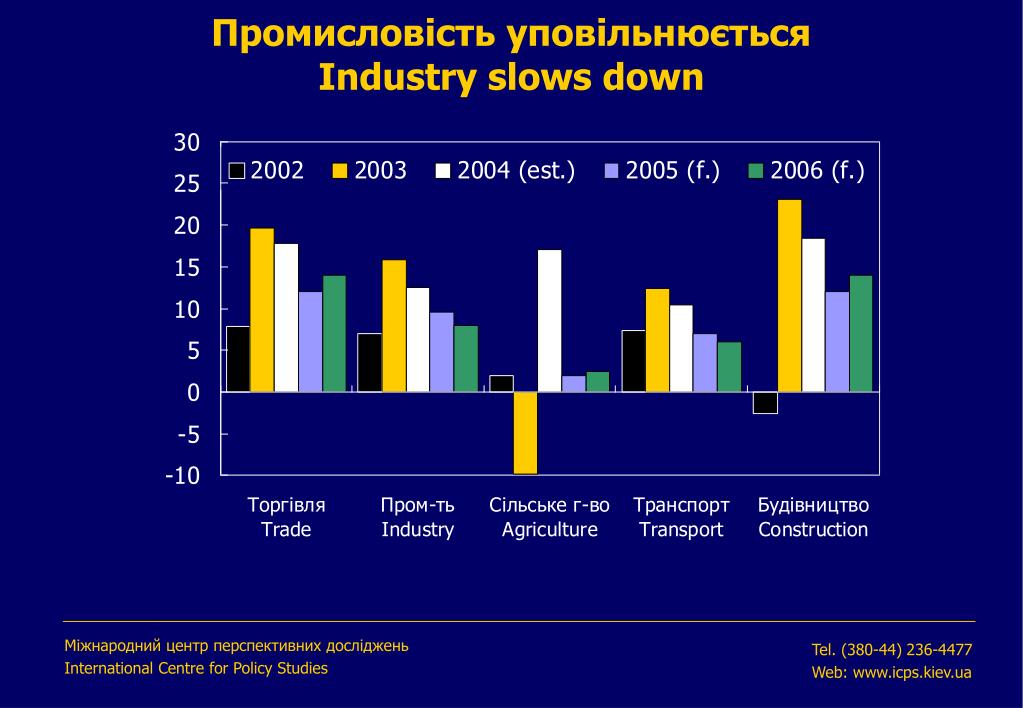 Промисловість уповільнюється
Industry slows down

30
25
20
15
10
5
0
-5
-10

2002 2003 2004 (est.) 2005 (f.) 2006 (f.)

Торгівля
Trade

Пром-ть
Industry

Сільське г-во
Agriculture

Транспорт
Transport

Будівництво
Construction

Міжнародний центр перспективних досліджень
International Centre for Policy Studies

Tel. (380-44) 236-4477
Web: www.icps.kiev.ua